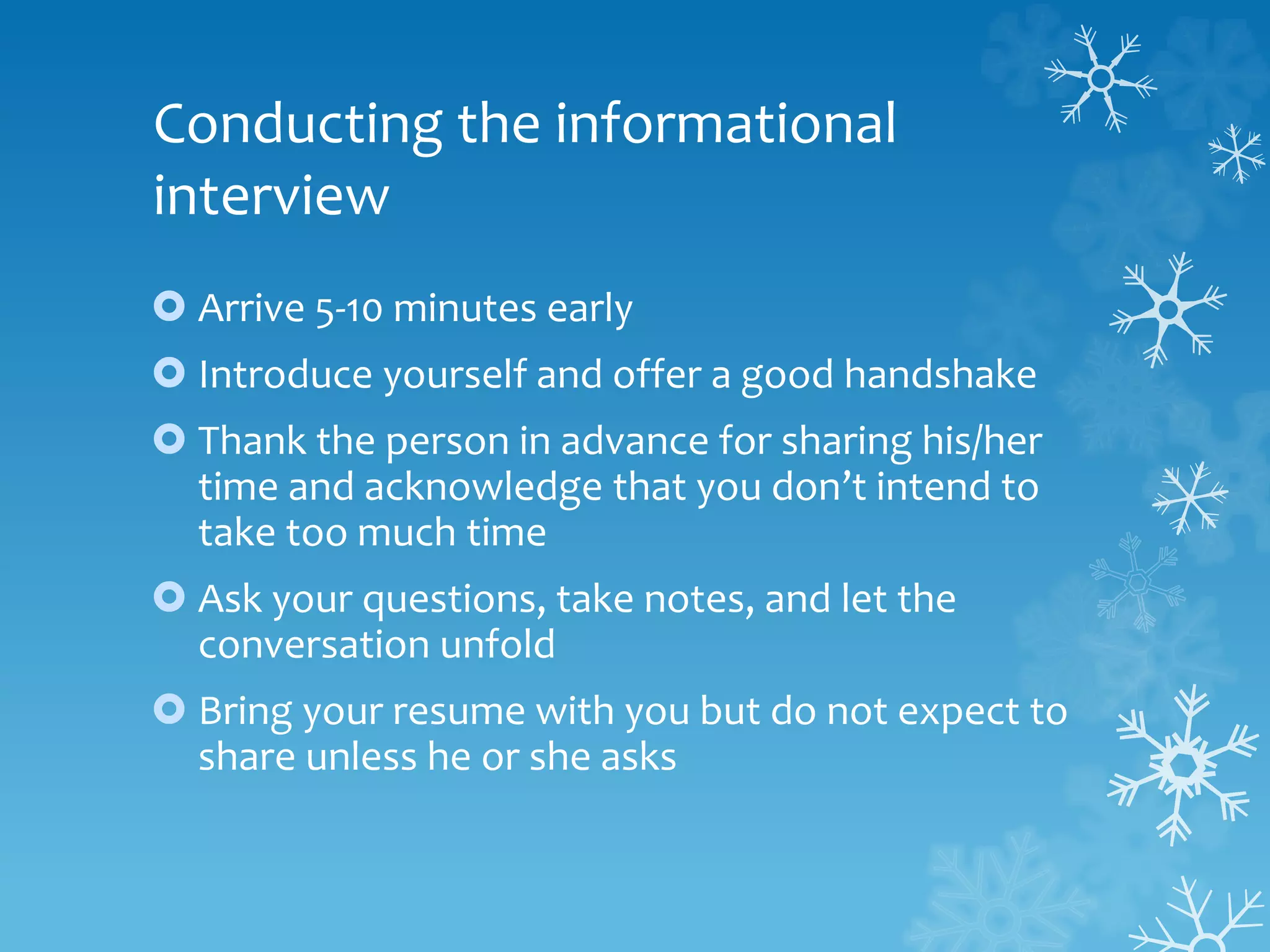 Conducting the informational interview

Arrive 5-10 minutes early

Introduce yourself and offer a good handshake

Thank the person in advance for sharing his/her time and acknowledge that you don’t intend to take too much time

Ask your questions, take notes, and let the conversation unfold

Bring your resume with you but do not expect to share unless he or she asks